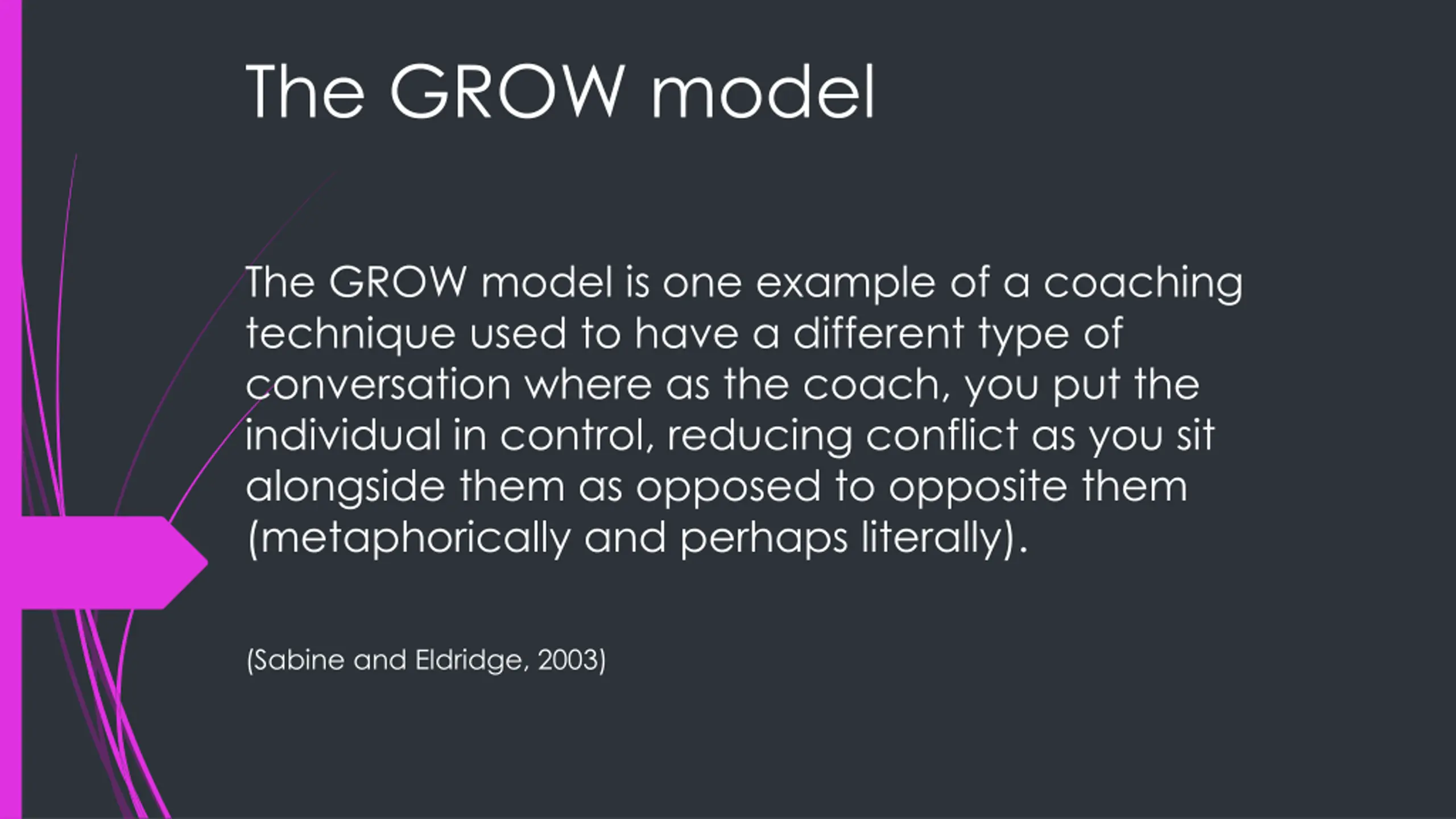 The GROW model

The GROW model is one example of a coaching technique used to have a different type of conversation where as the coach, you put the individual in control, reducing conflict as you sit alongside them as opposed to opposite them (metaphorically and perhaps literally).

(Sabine and Eldridge, 2003)